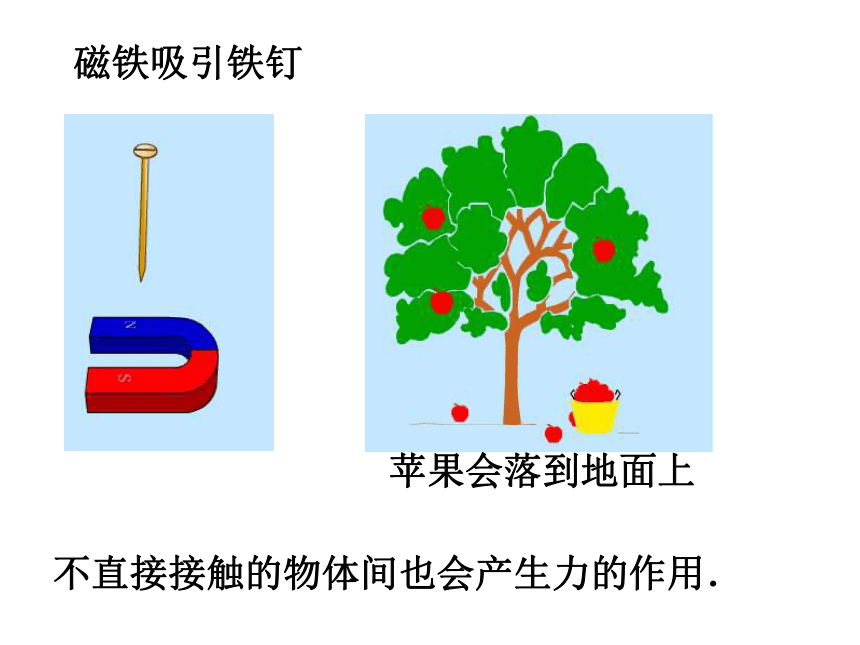 磁铁吸引铁钉

N

S

苹果会落到地面上

不直接接触的物体间也会产生力的作用.